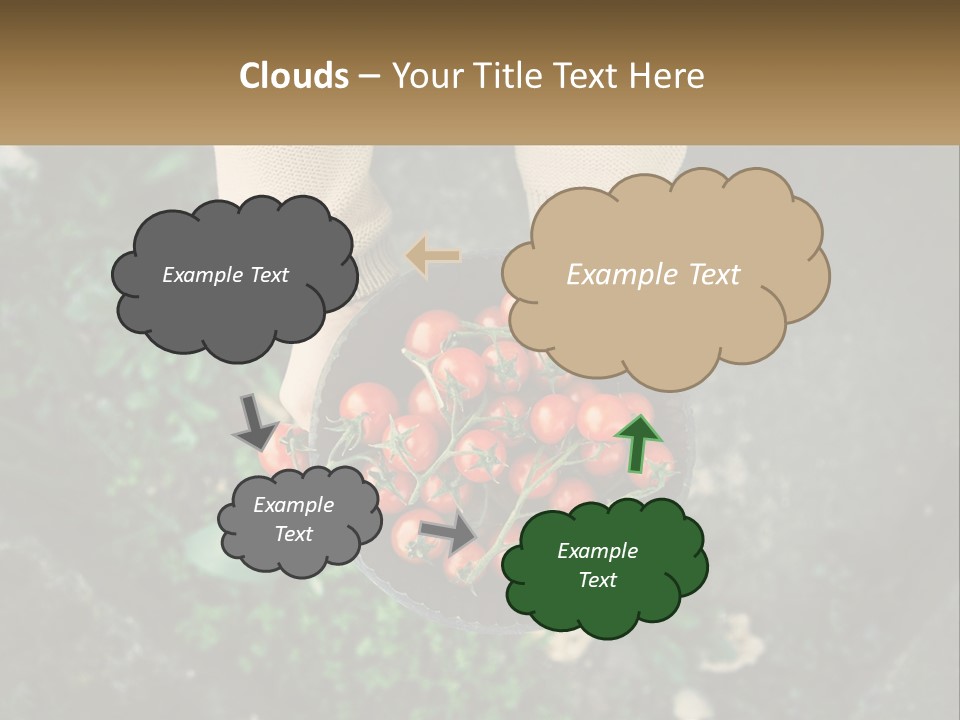 Clouds – Your Title Text Here

Example Text

Example Text

Example Text

Example Text